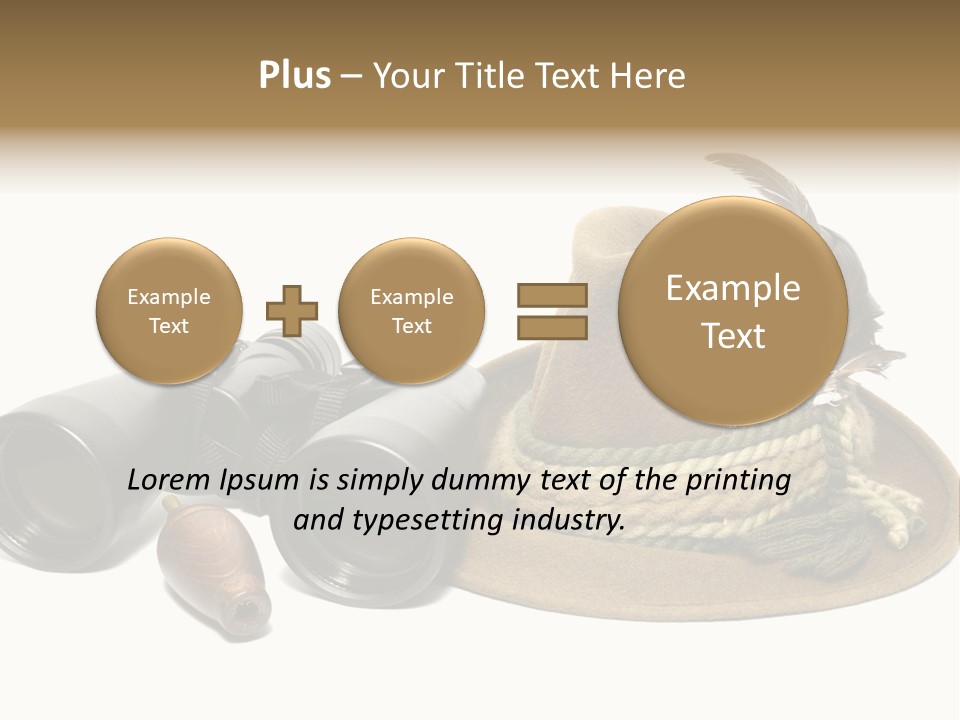 Plus – Your Title Text Here

Example Text

Example Text

Example Text

Lorem Ipsum is simply dummy text of the printing and typesetting industry.